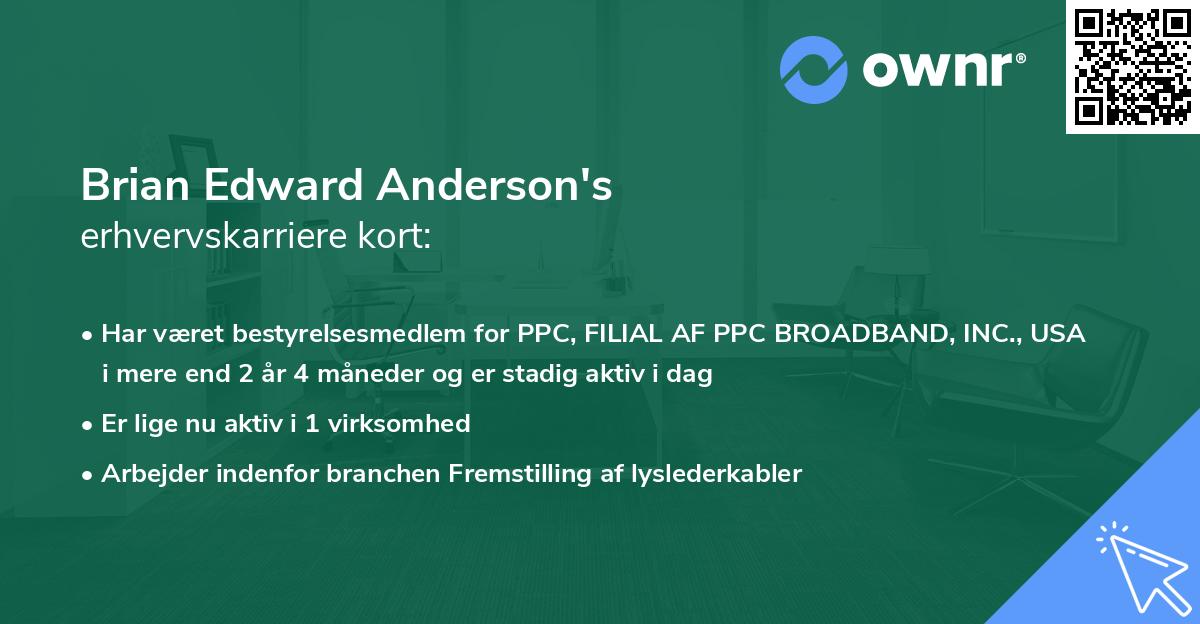 ownr®

Brian Edward Anderson's
erhvervskarriere kort:

• Har været bestyrelsesmedlem for PPC, FILIAL AF PPC BROADBAND, INC., USA i mere end 2 år 4 måneder og er stadig aktiv i dag

• Er lige nu aktiv i 1 virksomhed

• Arbejder indenfor branchen Fremstilling af lyslederkabler